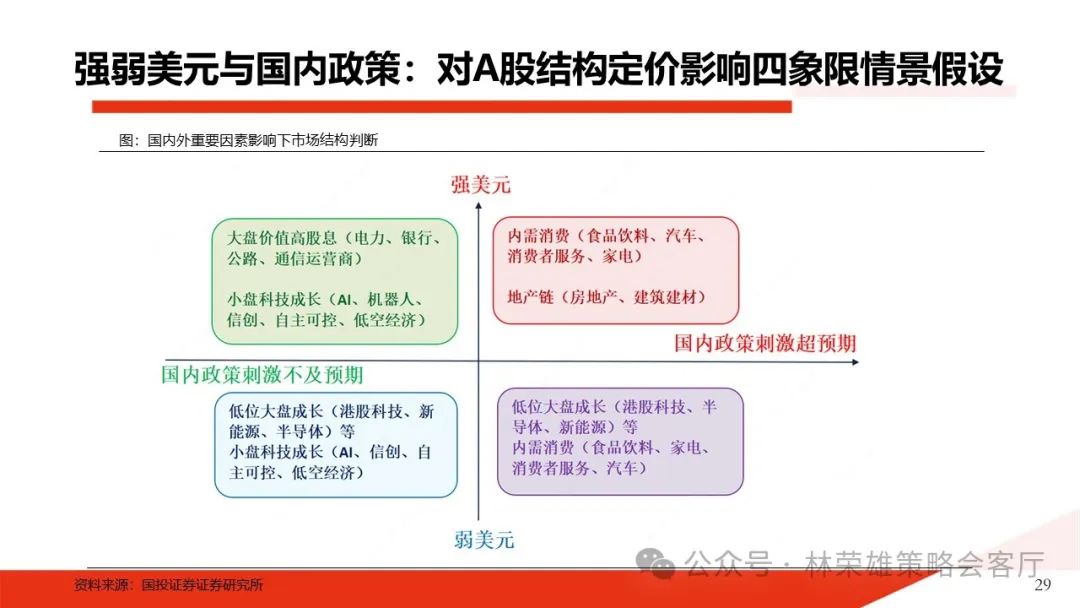 强弱美元与国内政策：对A股结构定价影响四象限情景假设

图：国内外重要因素影响下市场结构判断

强美元

大盘价值高股息（电力、银行、公路、通信运营商）

小盘科技成长（AI、机器人、信创、自主可控、低空经济）

内需消费（食品饮料、汽车、消费者服务、家电）

地产链（房地产、建筑建材）

国内政策刺激超预期

国内政策刺激不及预期

低位大盘成长（港股科技、新能源、半导体）等
小盘科技成长（AI、信创、自主可控、低空经济）

低位大盘成长（港股科技、半导体、新能源）等
内需消费（食品饮料、家电、消费者服务、汽车）

弱美元

公众号 · 林荣雄策略会客厅

资料来源：国投证券证券研究所

29